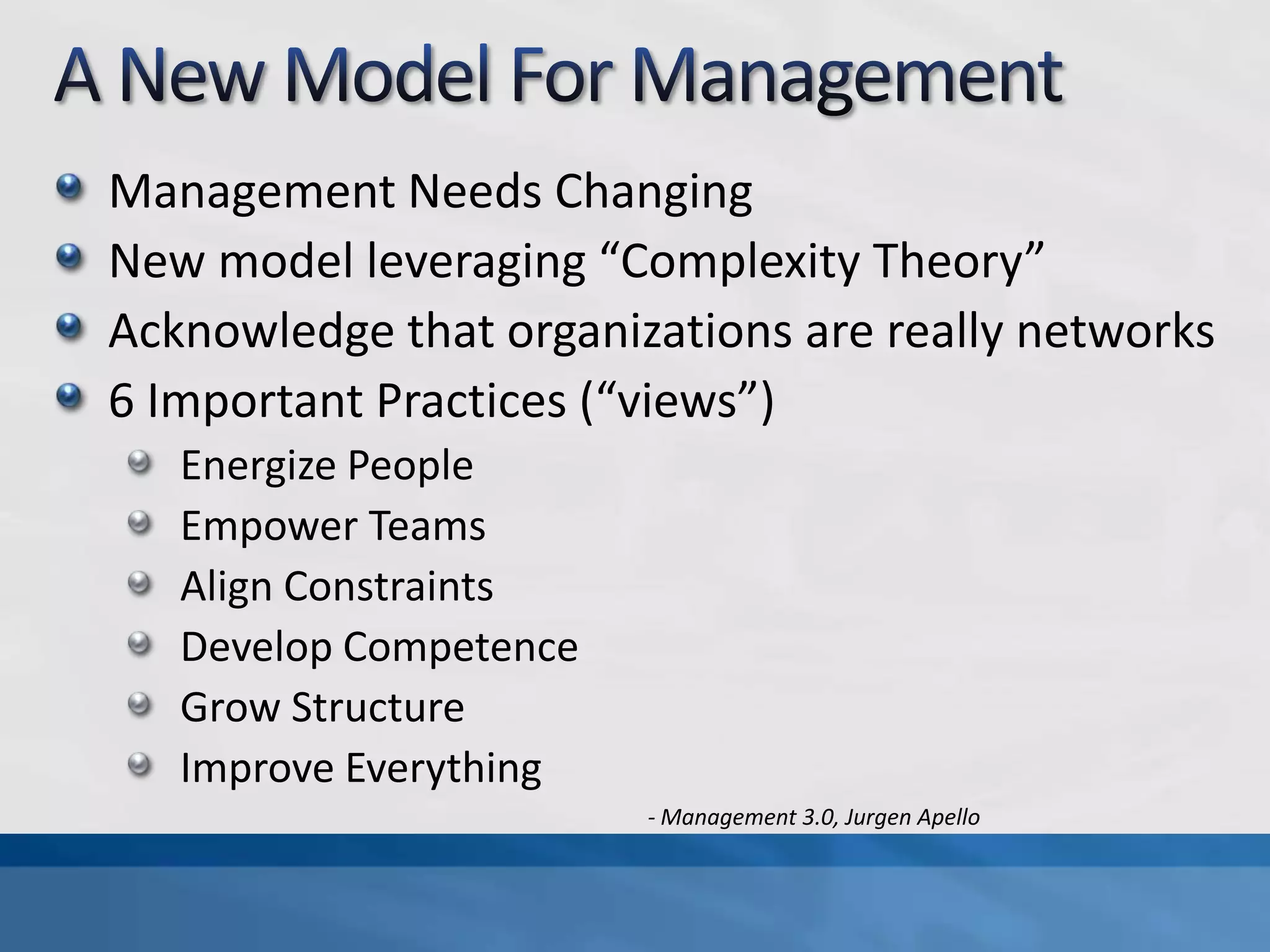 A New Model For Management

Management Needs Changing
New model leveraging “Complexity Theory”
Acknowledge that organizations are really networks
6 Important Practices (“views”)
Energize People
Empower Teams
Align Constraints
Develop Competence
Grow Structure
Improve Everything

- Management 3.0, Jurgen Apello